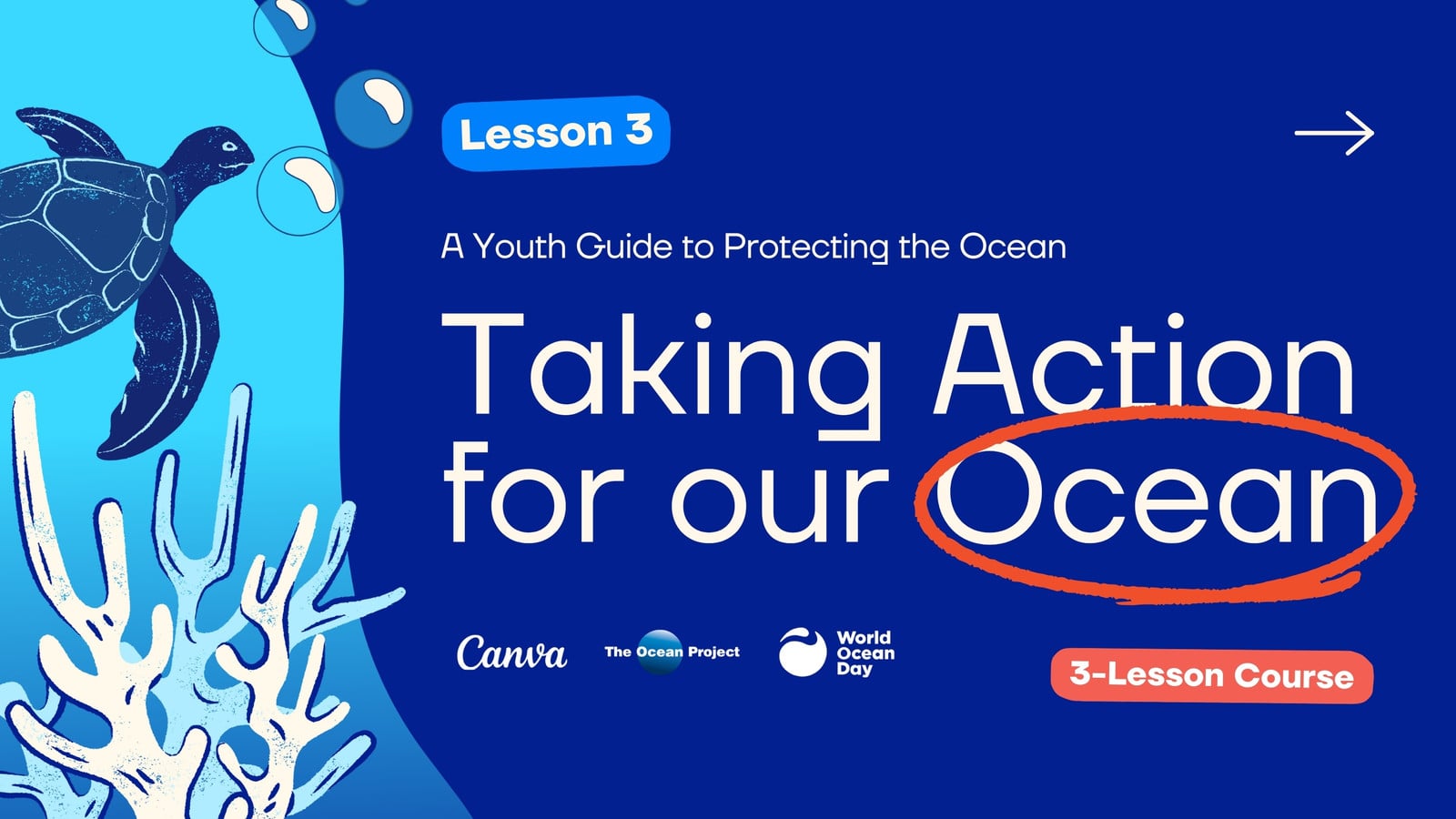 Lesson 3

A Youth Guide to Protecting the Ocean

Taking Action for our Ocean

Canva

The Ocean Project

World Ocean Day

3-Lesson Course